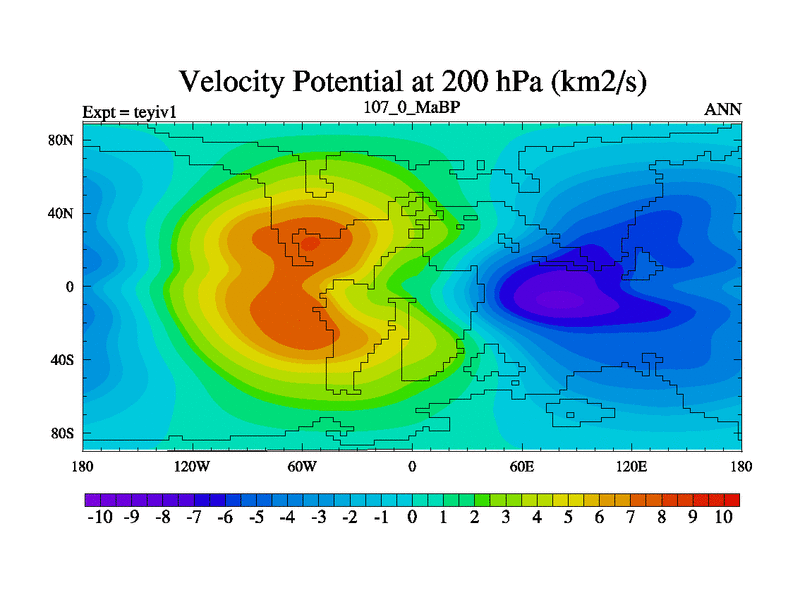 Velocity Potential at 200 hPa (km2/s)

Expt = teyiv1
107_0_MaBP
ANN

80N
40N
0
40S
80S

180
120W
60W
0
60E
120E
180

-10 -9 -8 -7 -6 -5 -4 -3 -2 -1 0 1 2 3 4 5 6 7 8 9 10